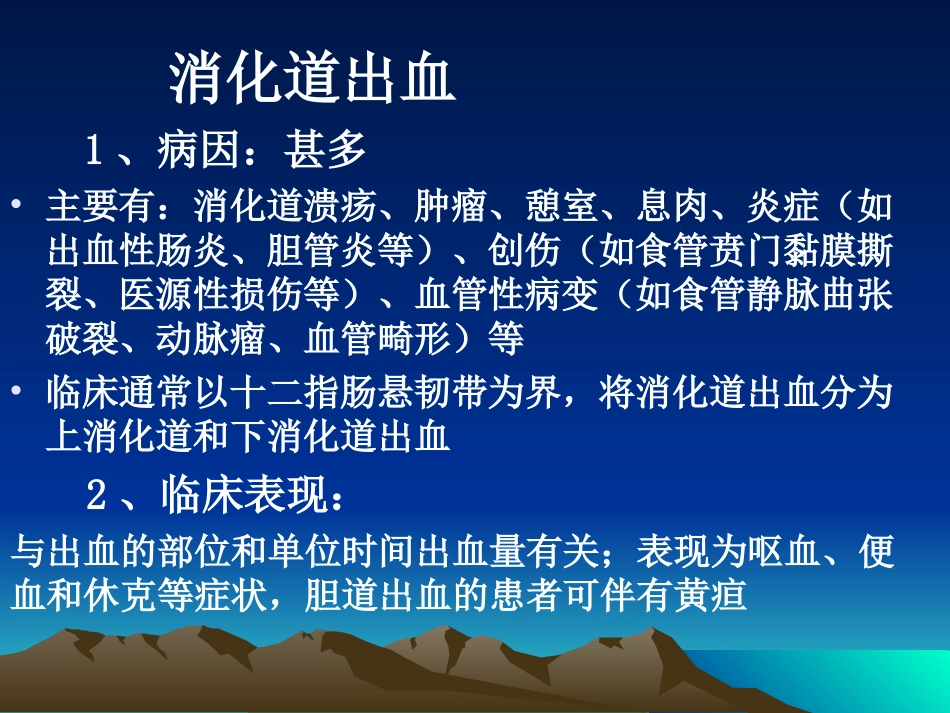 消化道出血

1、病因：甚多

• 主要有：消化道溃疡、肿瘤、憩室、息肉、炎症（如出血性肠炎、胆管炎等）、创伤（如食管贲门黏膜撕裂、医源性损伤等）、血管性病变（如食管静脉曲张破裂、动脉瘤、血管畸形）等

• 临床通常以十二指肠悬韧带为界，将消化道出血分为上消化道和下消化道出血

2、临床表现：

与出血的部位和单位时间出血量有关；表现为呕血、便血和休克等症状，胆道出血的患者可伴有黄疸